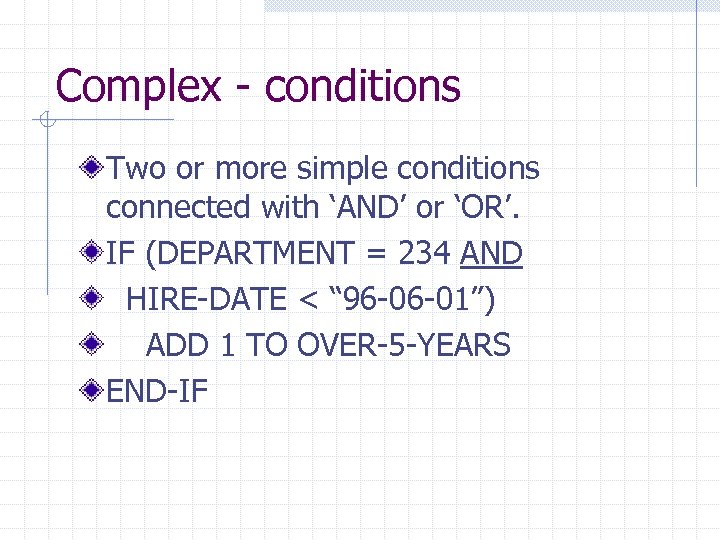 Complex - conditions

Two or more simple conditions connected with ‘AND’ or ‘OR’.

IF (DEPARTMENT = 234 AND

HIRE-DATE < “96-06-01”)

ADD 1 TO OVER-5-YEARS

END-IF